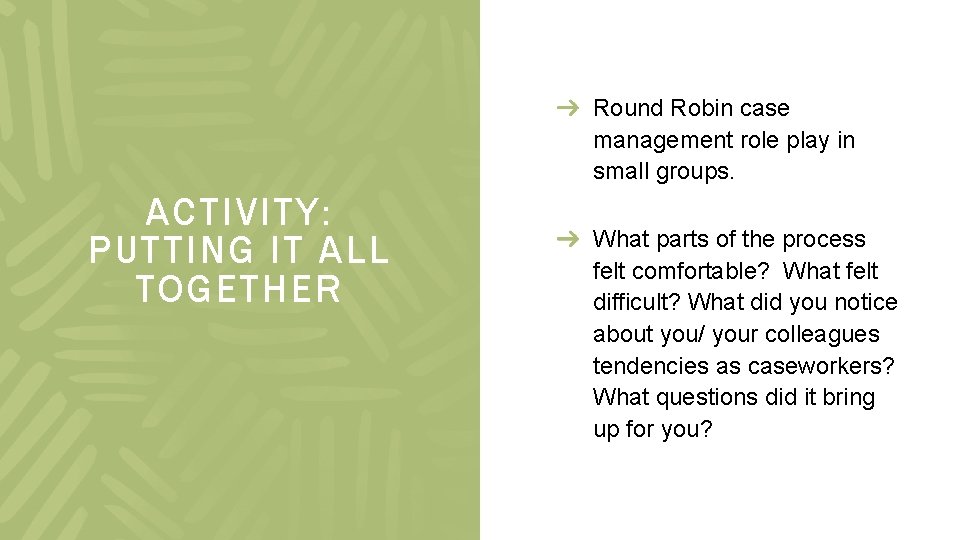 ACTIVITY: PUTTING IT ALL TOGETHER

→ Round Robin case management role play in small groups.

→ What parts of the process felt comfortable? What felt difficult? What did you notice about you/ your colleagues tendencies as caseworkers? What questions did it bring up for you?